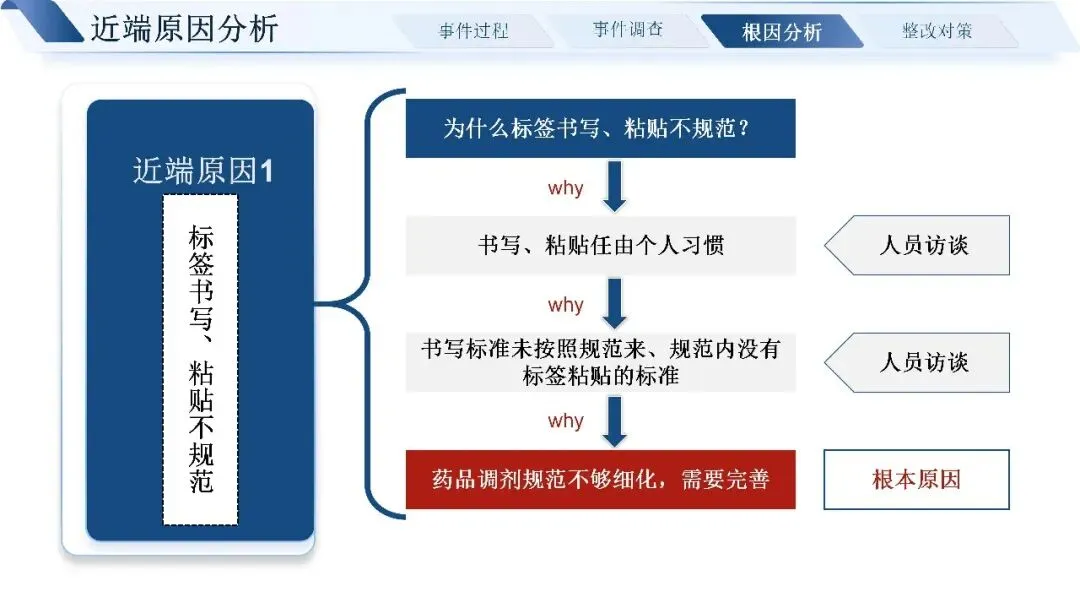 近端原因分析

事件过程　事件调查　根因分析　整改对策

近端原因1

标签书写、粘贴不规范

为什么标签书写、粘贴不规范？

why

书写、粘贴任由个人习惯

人员访谈

why

书写标准未按照规范来、规范内没有标签粘贴的标准

人员访谈

why

药品调剂规范不够细化，需要完善

根本原因